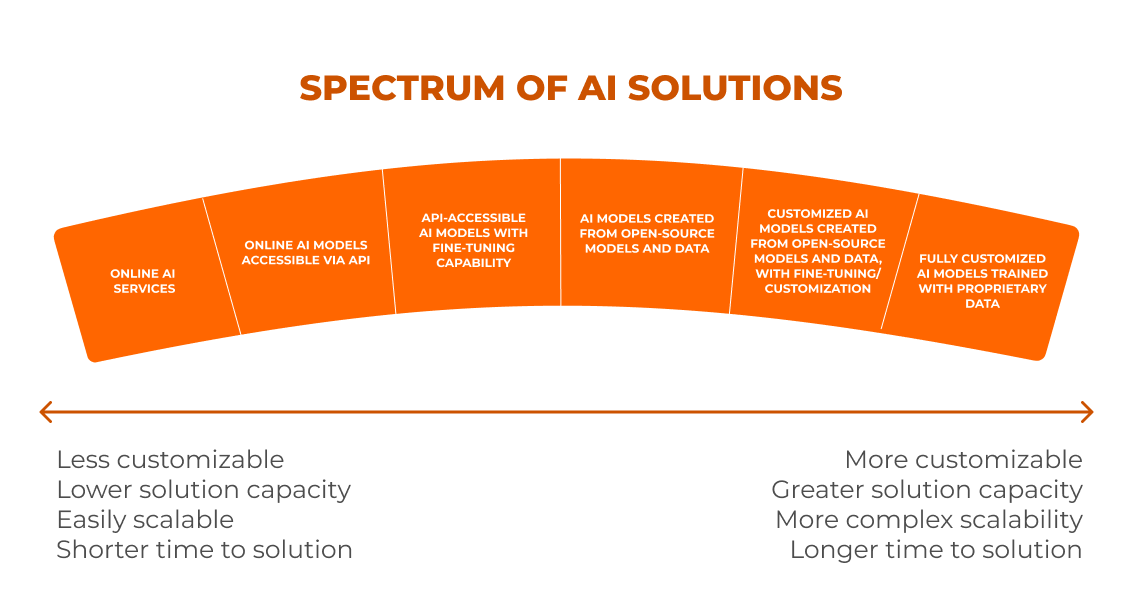 SPECTRUM OF AI SOLUTIONS

ONLINE AI SERVICES

ONLINE AI MODELS ACCESSIBLE VIA API

API-ACCESSIBLE AI MODELS WITH FINE-TUNING CAPABILITY

AI MODELS CREATED FROM OPEN-SOURCE MODELS AND DATA

CUSTOMIZED AI MODELS CREATED FROM OPEN-SOURCE MODELS AND DATA, WITH FINE-TUNING/ CUSTOMIZATION

FULLY CUSTOMIZED AI MODELS TRAINED WITH PROPRIETARY DATA

Less customizable
Lower solution capacity
Easily scalable
Shorter time to solution

More customizable
Greater solution capacity
More complex scalability
Longer time to solution